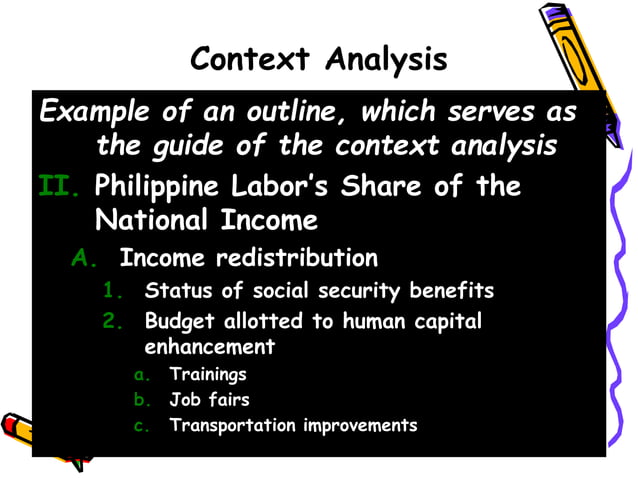 Context Analysis

Example of an outline, which serves as the guide of the context analysis

II. Philippine Labor's Share of the National Income

A. Income redistribution

1. Status of social security benefits

2. Budget allotted to human capital enhancement

a. Trainings

b. Job fairs

c. Transportation improvements